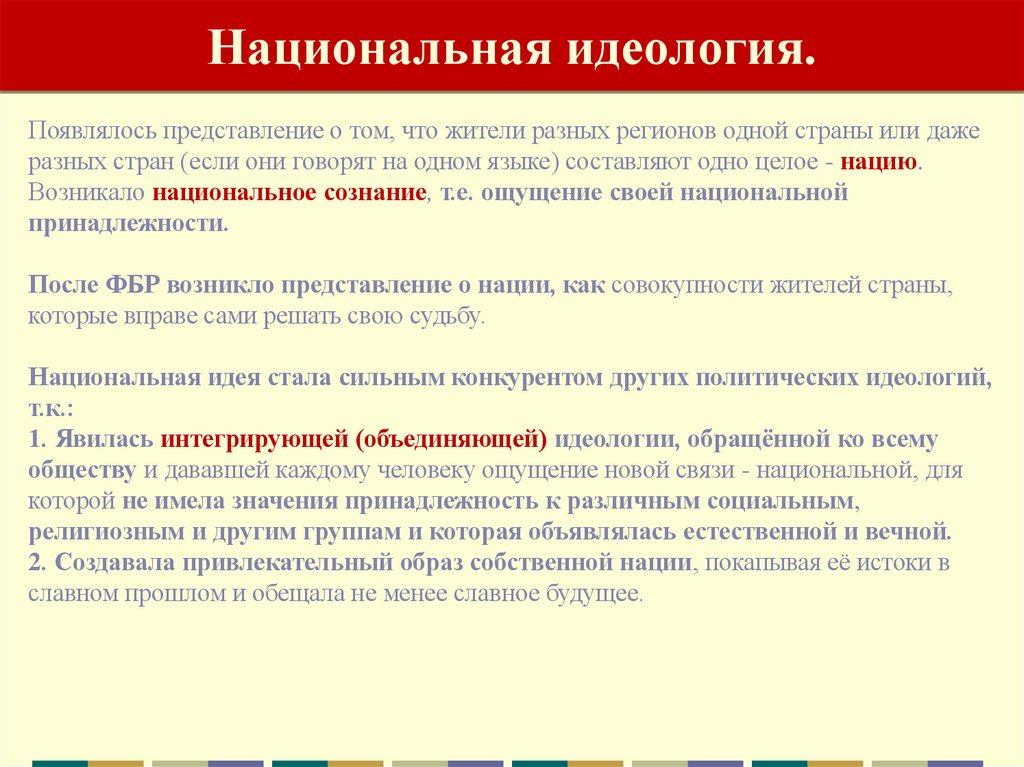 Национальная идеология.

Появлялось представление о том, что жители разных регионов одной страны или даже разных стран (если они говорят на одном языке) составляют одно целое - нацию. Возникало национальное сознание, т.е. ощущение своей национальной принадлежности.

После ФБР возникло представление о нации, как совокупности жителей страны, которые вправе сами решать свою судьбу.

Национальная идея стала сильным конкурентом других политических идеологий, т.к.:
1. Явилась интегрирующей (объединяющей) идеологии, обращённой ко всему обществу и дававшей каждому человеку ощущение новой связи - национальной, для которой не имела значения принадлежность к различным социальным, религиозным и другим группам и которая объявлялась естественной и вечной.
2. Создавала привлекательный образ собственной нации, покапывая её истоки в славном прошлом и обещала не менее славное будущее.